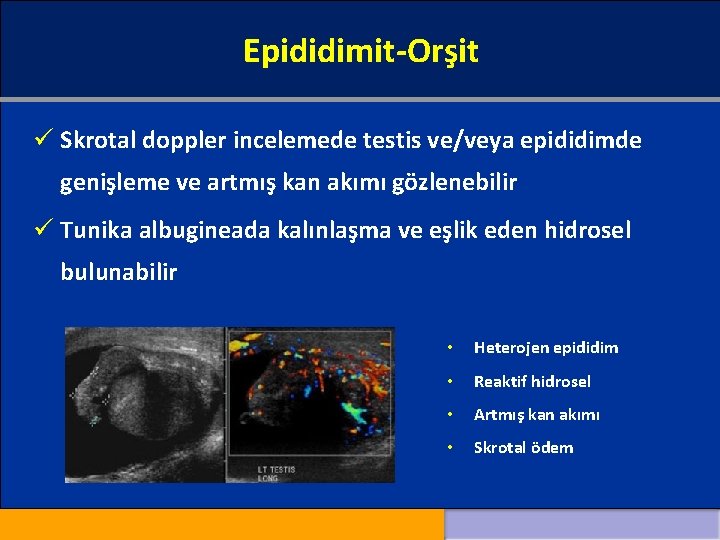 Epididimit-Orşit

✓ Skrotal doppler incelemede testis ve/veya epididimde genişleme ve artmış kan akımı gözlenebilir

✓ Tunika albugineada kalınlaşma ve eşlik eden hidrosel bulunabilir

LT TESTIS
LONG

• Heterojen epididim
• Reaktif hidrosel
• Artmış kan akımı
• Skrotal ödem